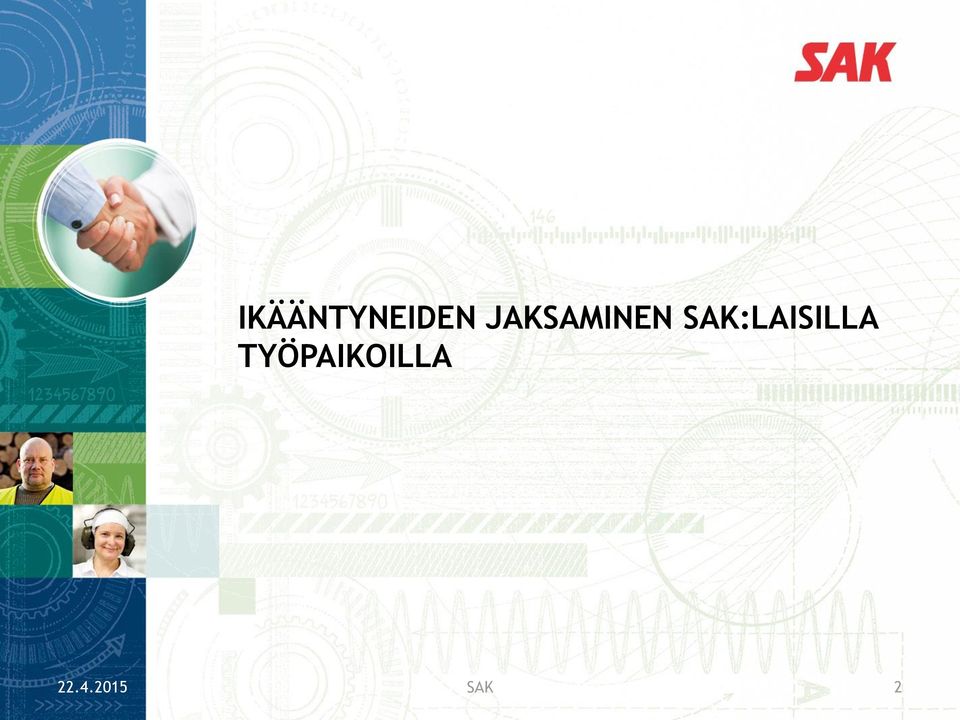 SAK

IKÄÄNTYNEIDEN JAKSAMINEN SAK:LAISILLA TYÖPAIKOILLA

22.4.2015

SAK

2